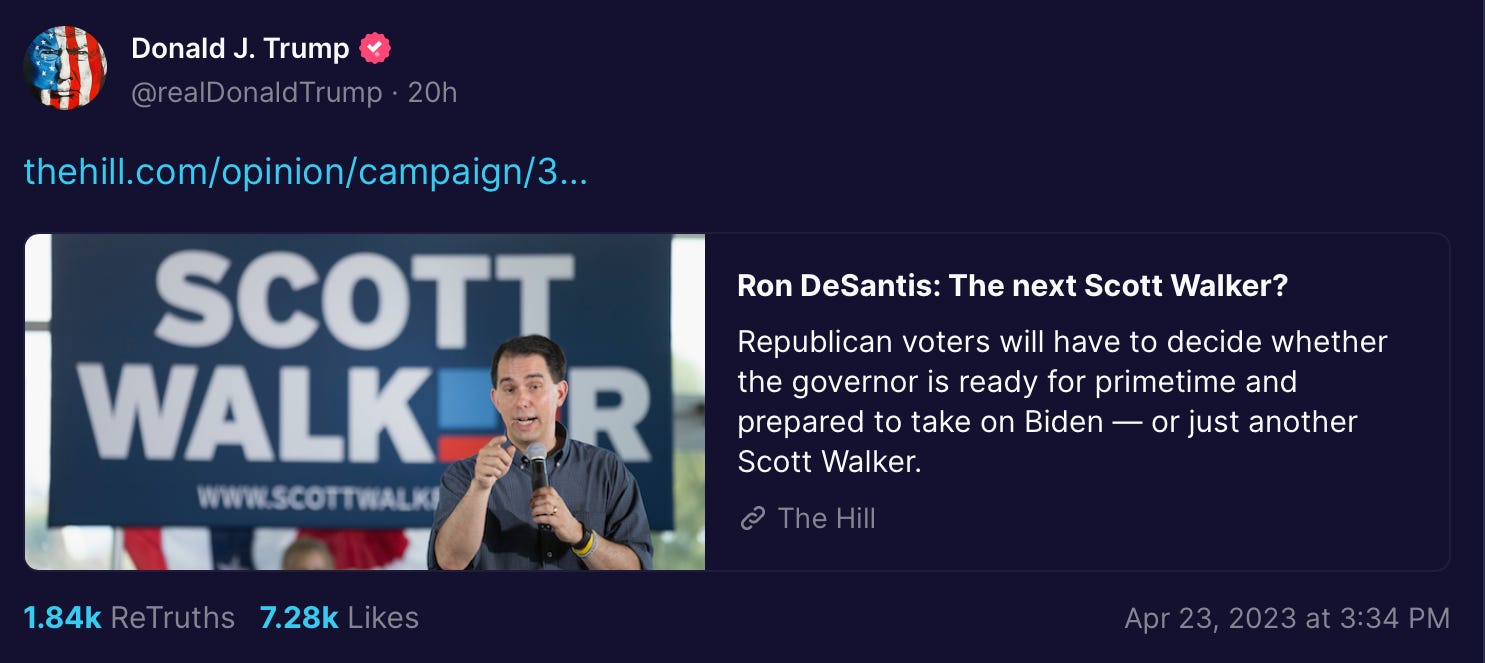 Donald J. Trump
@realDonaldTrump · 20h

thehill.com/opinion/campaign/3...

SCOTT WALK R
WWW.SCOTTWALK

Ron DeSantis: The next Scott Walker?

Republican voters will have to decide whether the governor is ready for primetime and prepared to take on Biden — or just another Scott Walker.

The Hill

1.84k ReTruths 7.28k Likes

Apr 23, 2023 at 3:34 PM